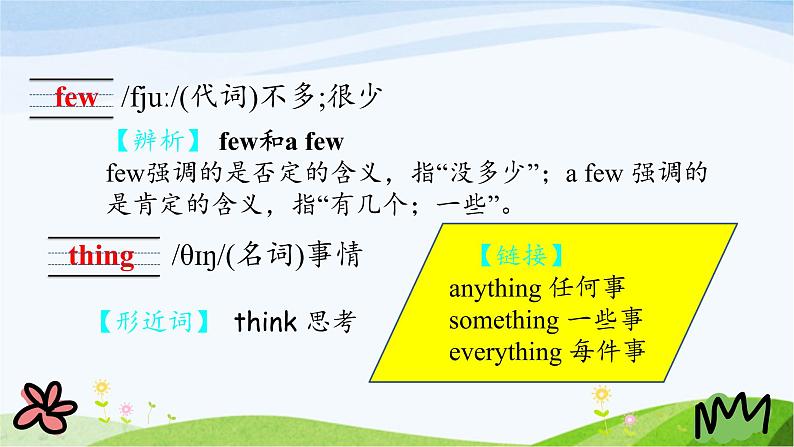 few /fjuː/(代词)不多;很少

【辨析】 few和a few
few强调的是否定的含义，指“没多少”；a few 强调的是肯定的含义，指“有几个；一些”。

thing /θɪŋ/(名词)事情

【形近词】 think 思考

【链接】
anything 任何事
something 一些事
everything 每件事